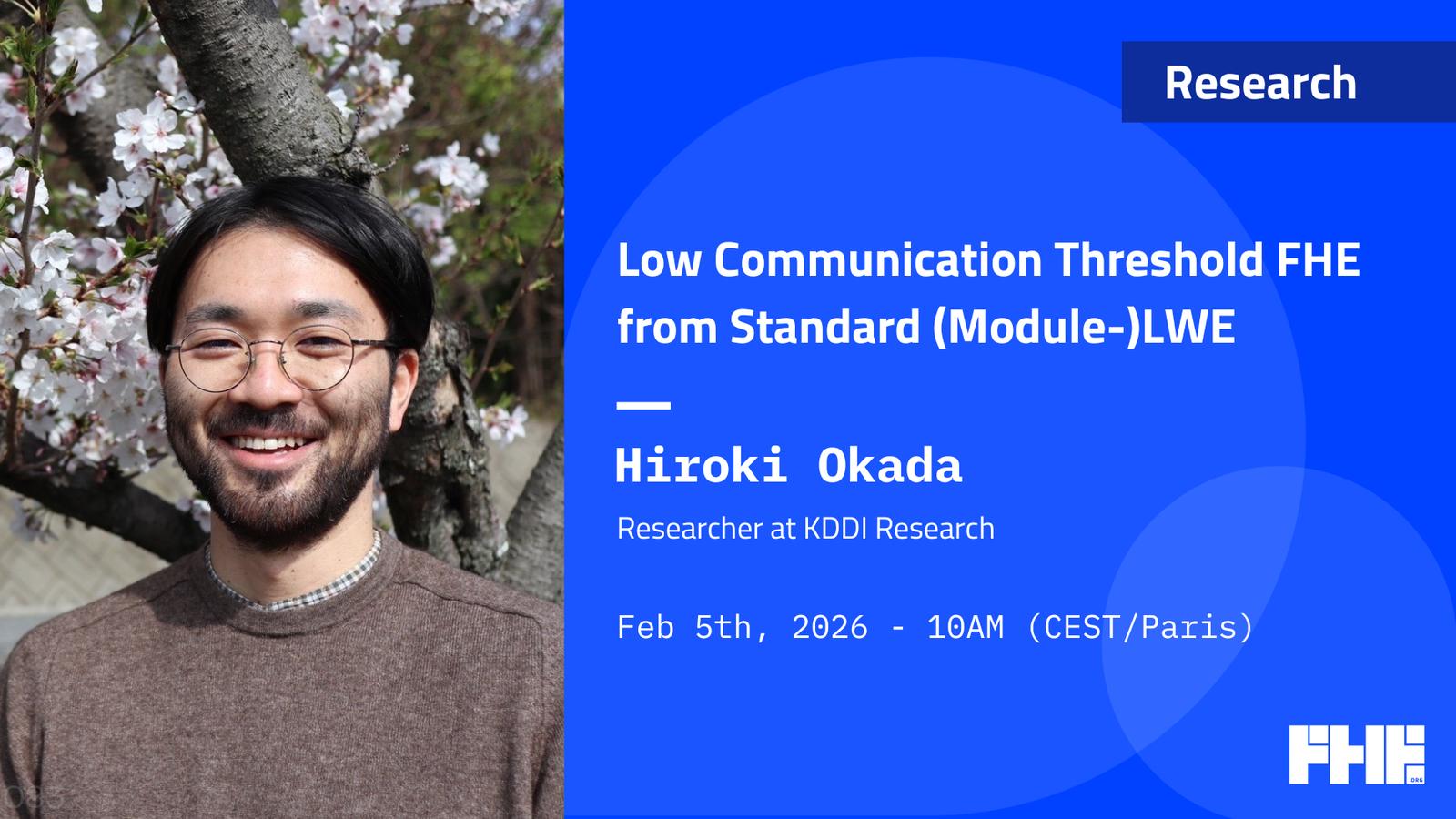 Research

Low Communication Threshold FHE from Standard (Module-)LWE

Hiroki Okada

Researcher at KDDI Research

Feb 5th, 2026 - 10AM (CEST/Paris)

FHE .ORG